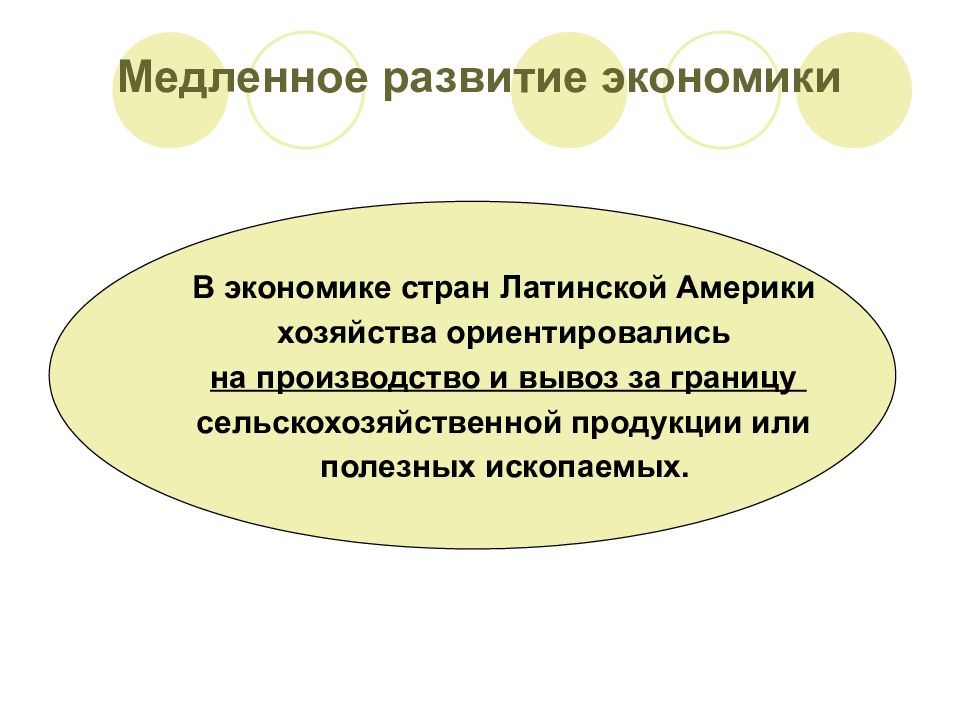 Медленное развитие экономики

В экономике стран Латинской Америки хозяйства ориентировались на производство и вывоз за границу сельскохозяйственной продукции или полезных ископаемых.